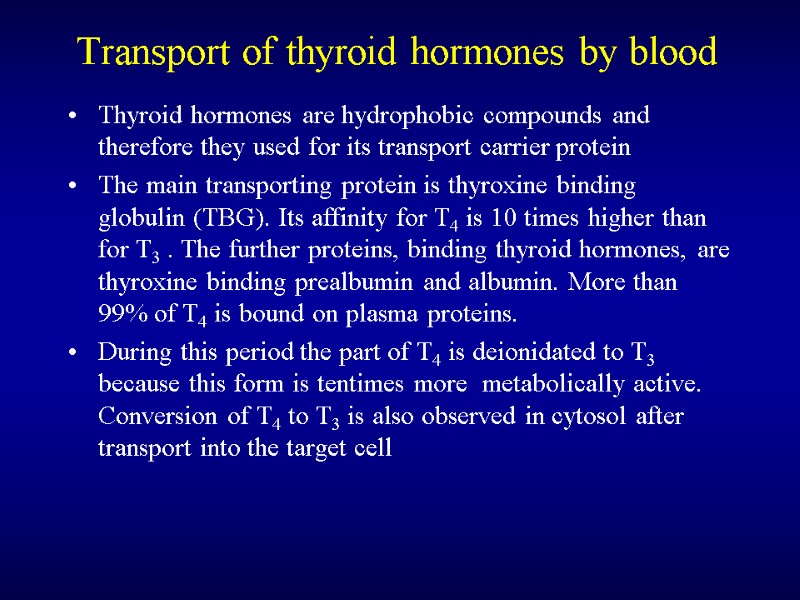 Transport of thyroid hormones by blood

• Thyroid hormones are hydrophobic compounds and therefore they used for its transport carrier protein

• The main transporting protein is thyroxine binding globulin (TBG). Its affinity for $T_4$ is 10 times higher than for $T_3$ . The further proteins, binding thyroid hormones, are thyroxine binding prealbumin and albumin. More than 99% of $T_4$ is bound on plasma proteins.

• During this period the part of $T_4$ is deionidated to $T_3$ because this form is tentimes more metabolically active. Conversion of $T_4$ to $T_3$ is also observed in cytosol after transport into the target cell